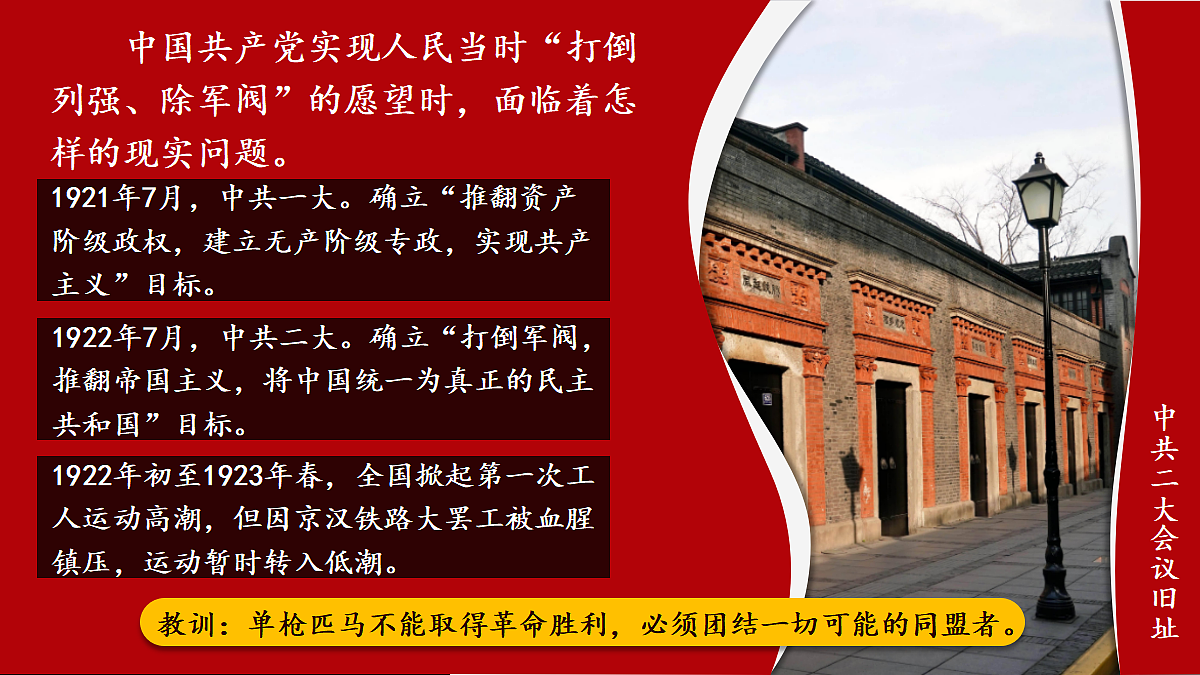 中国共产党实现人民当时“打倒列强、除军阀”的愿望时，面临着怎样的现实问题。

1921年7月，中共一大。确立“推翻资产阶级政权，建立无产阶级专政，实现共产主义”目标。

1922年7月，中共二大。确立“打倒军阀，推翻帝国主义，将中国统一为真正的民主共和国”目标。

1922年初至1923年春，全国掀起第一次工人运动高潮，但因京汉铁路大罢工被血腥镇压，运动暂时转入低潮。

教训：单枪匹马不能取得革命胜利，必须团结一切可能的同盟者。

中共二大会议旧址